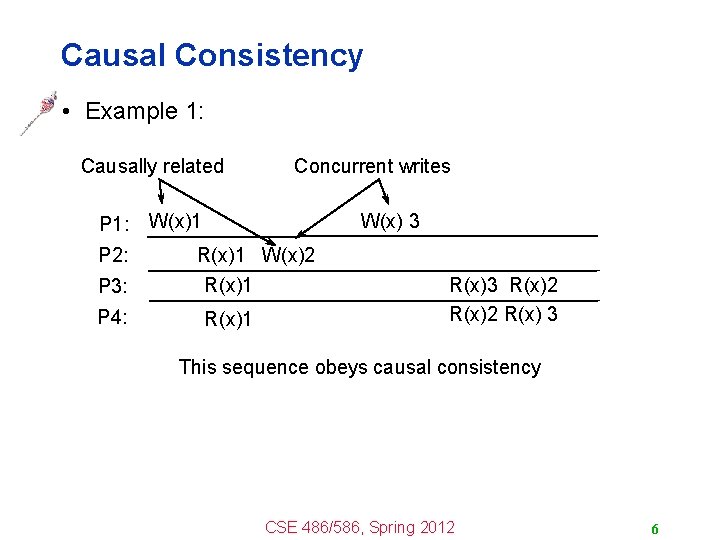 Causal Consistency

• Example 1:

Causally related

Concurrent writes

P1: W(x)1 W(x) 3

P2: R(x)1 W(x)2

P3: R(x)1 R(x)3 R(x)2

P4: R(x)1 R(x)2 R(x) 3

This sequence obeys causal consistency

CSE 486/586, Spring 2012

6